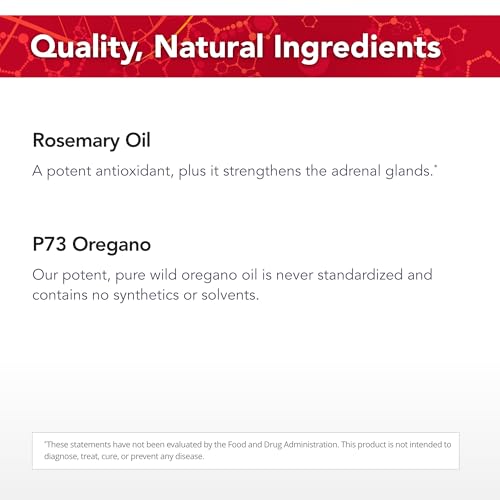 Quality, Natural Ingredients

Rosemary Oil

A potent antioxidant, plus it strengthens the adrenal glands.*

P73 Oregano

Our potent, pure wild oregano oil is never standardized and contains no synthetics or solvents.

*These statements have not been evaluated by the Food and Drug Administration. This product is not intended to diagnose, treat, cure, or prevent any disease.